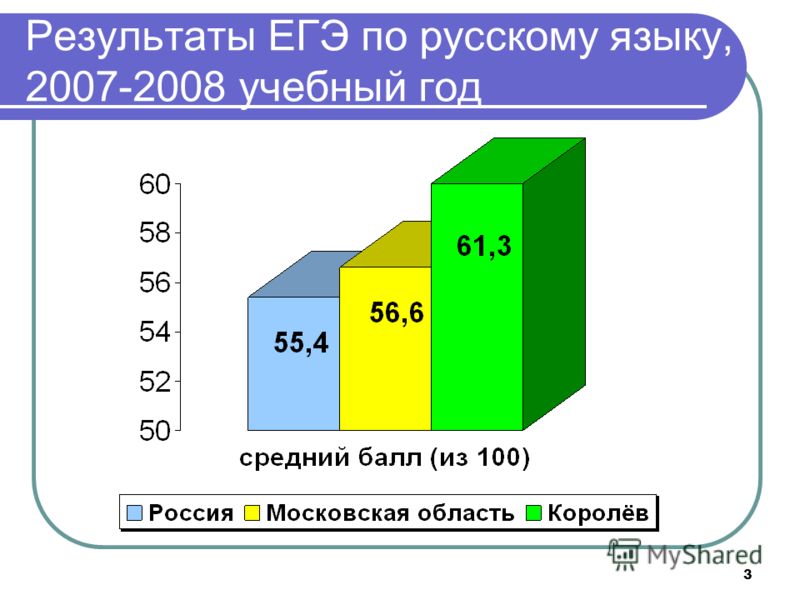 Результаты ЕГЭ по русскому языку, 2007-2008 учебный год

60
58
56
54
52
50

55,4
56,6
61,3

средний балл (из 100)

Россия
Московская область
Королёв

MyShared

3